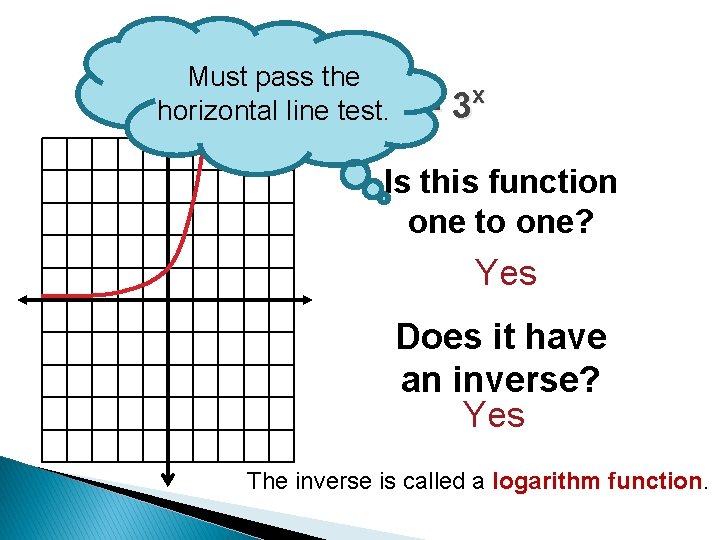 Must pass the horizontal line test.

$3^x$

Is this function one to one?

Yes

Does it have an inverse?

Yes

The inverse is called a logarithm function.